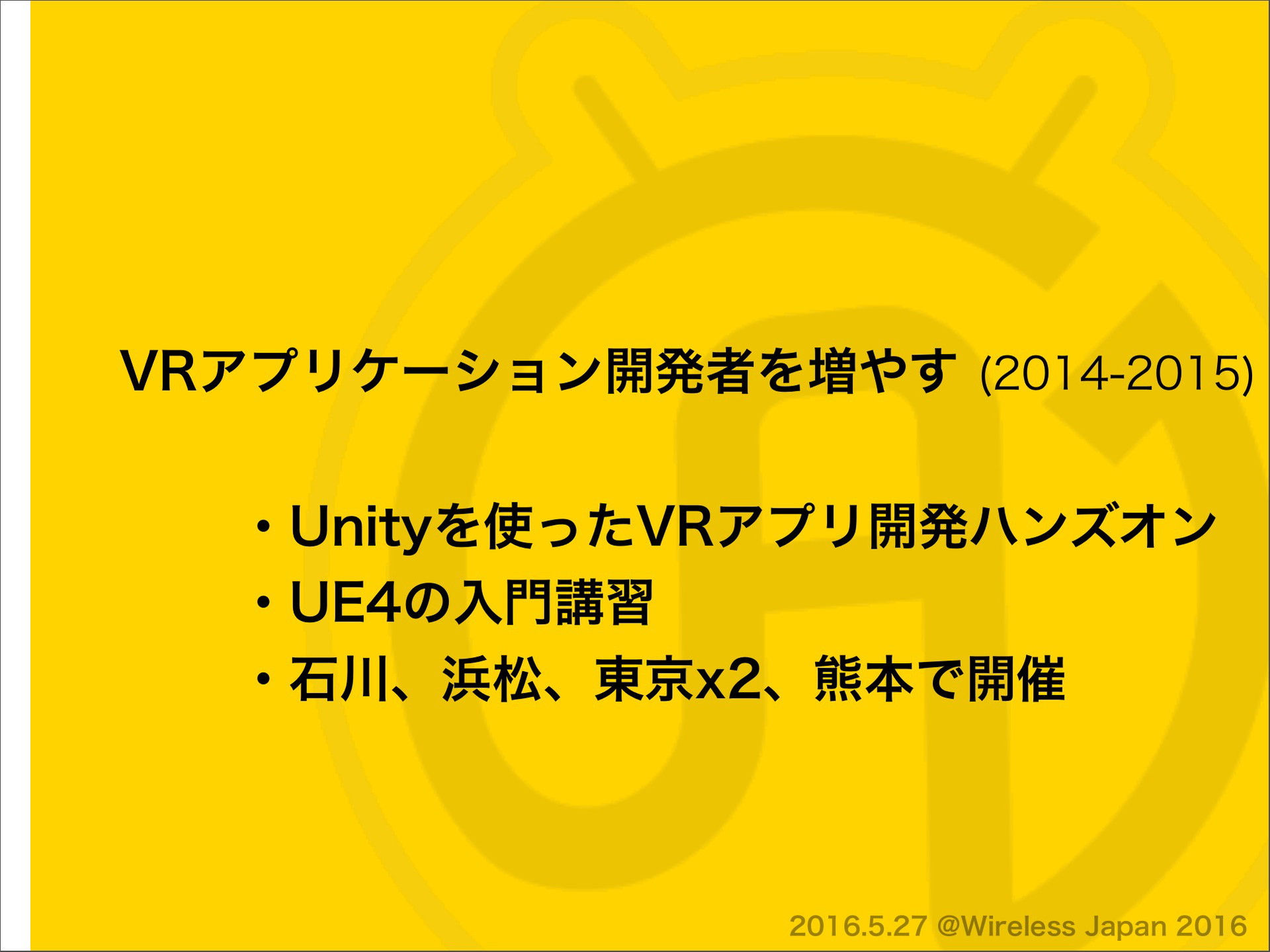 VRアプリケーション開発者を増やす (2014-2015)

・Unityを使ったVRアプリ開発ハンズオン
・UE4の入門講習
・石川、浜松、東京x2、熊本で開催

2016.5.27 @Wireless Japan 2016